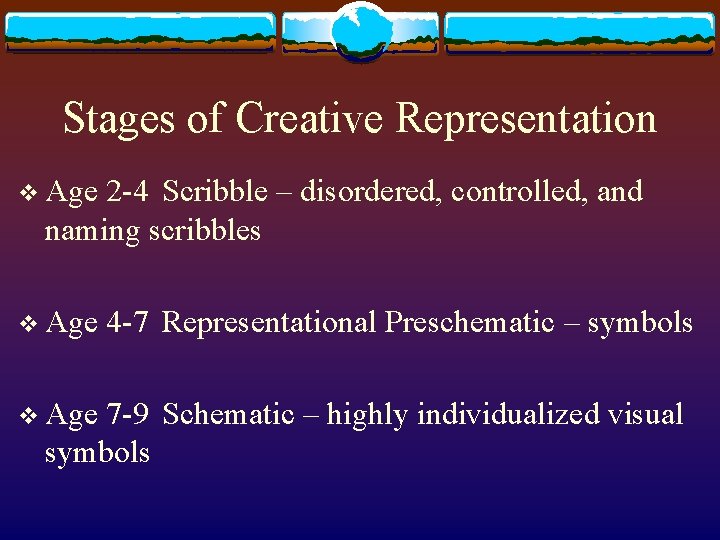 Stages of Creative Representation

❖ Age 2-4 Scribble – disordered, controlled, and naming scribbles

❖ Age 4-7 Representational Preschematic – symbols

❖ Age 7-9 Schematic – highly individualized visual symbols